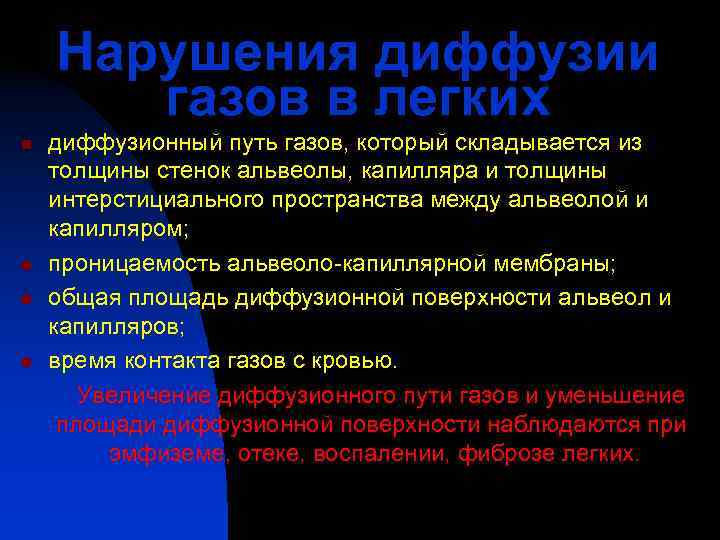 Нарушения диффузии газов в легких

диффузионный путь газов, который складывается из толщины стенок альвеолы, капилляра и толщины интерстициального пространства между альвеолой и капилляром;

проницаемость альвеоло-капиллярной мембраны;

общая площадь диффузионной поверхности альвеол и капилляров;

время контакта газов с кровью.

Увеличение диффузионного пути газов и уменьшение площади диффузионной поверхности наблюдаются при эмфиземе, отеке, воспалении, фиброзе легких.